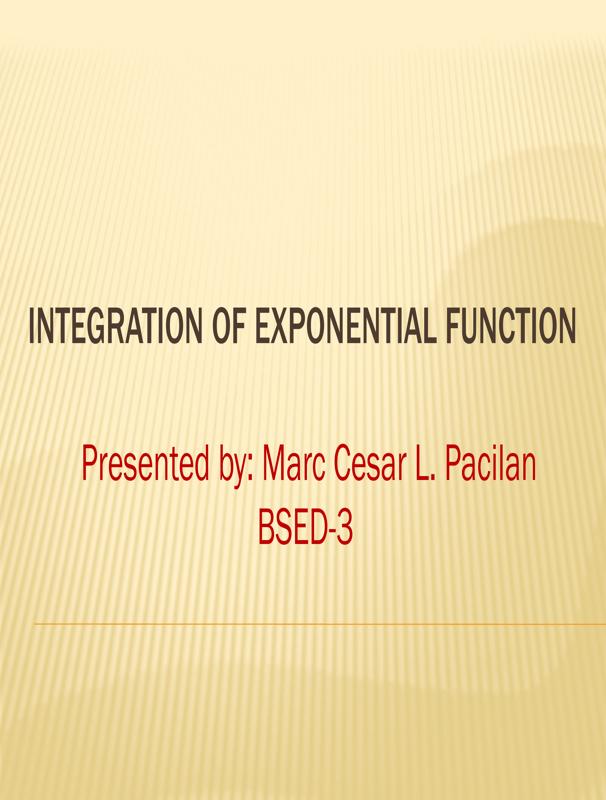 INTEGRATION OF EXPONENTIAL FUNCTION

Presented by: Marc Cesar L. Pacilan
BSED-3